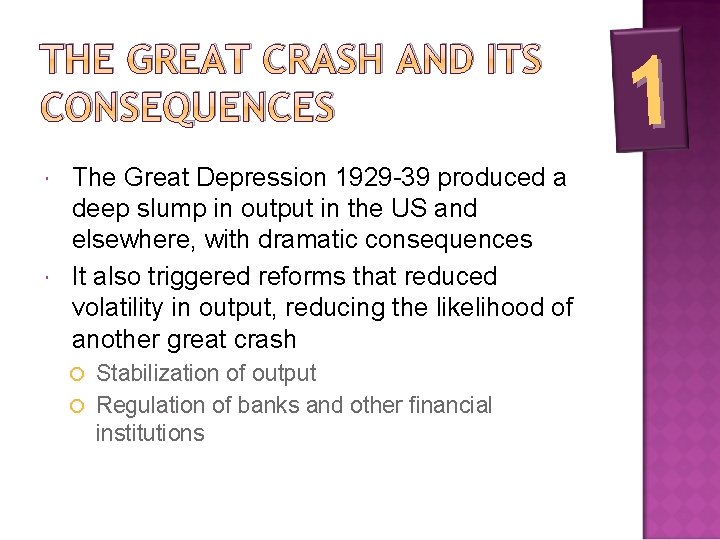 THE GREAT CRASH AND ITS CONSEQUENCES

1

The Great Depression 1929-39 produced a deep slump in output in the US and elsewhere, with dramatic consequences

It also triggered reforms that reduced volatility in output, reducing the likelihood of another great crash

Stabilization of output

Regulation of banks and other financial institutions